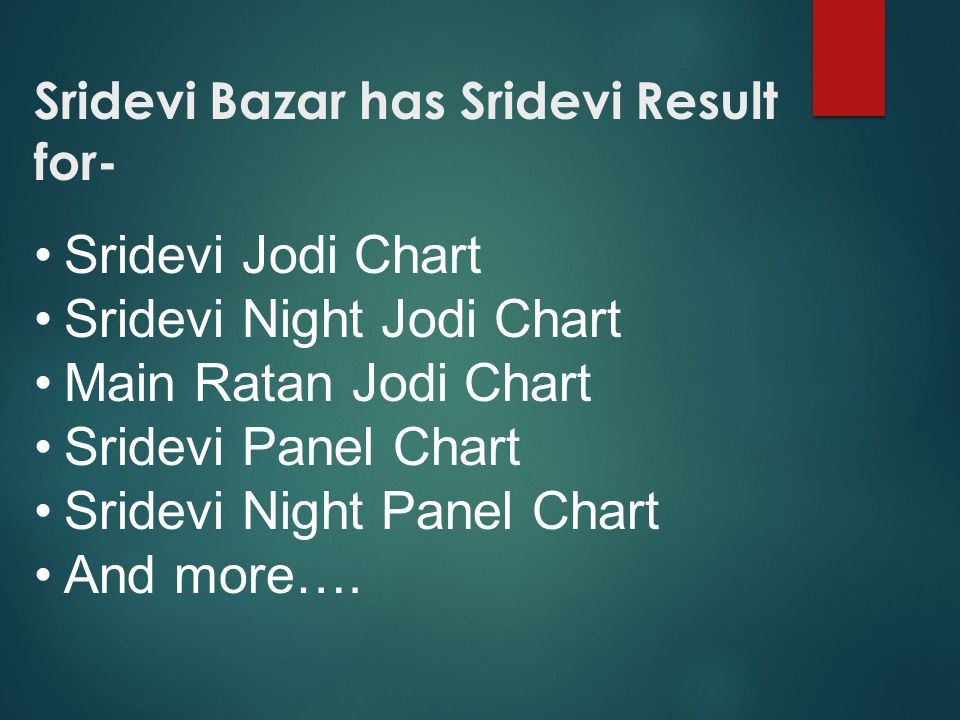 Sridevi Bazar has Sridevi Result for-

• Sridevi Jodi Chart
• Sridevi Night Jodi Chart
• Main Ratan Jodi Chart
• Sridevi Panel Chart
• Sridevi Night Panel Chart
• And more….